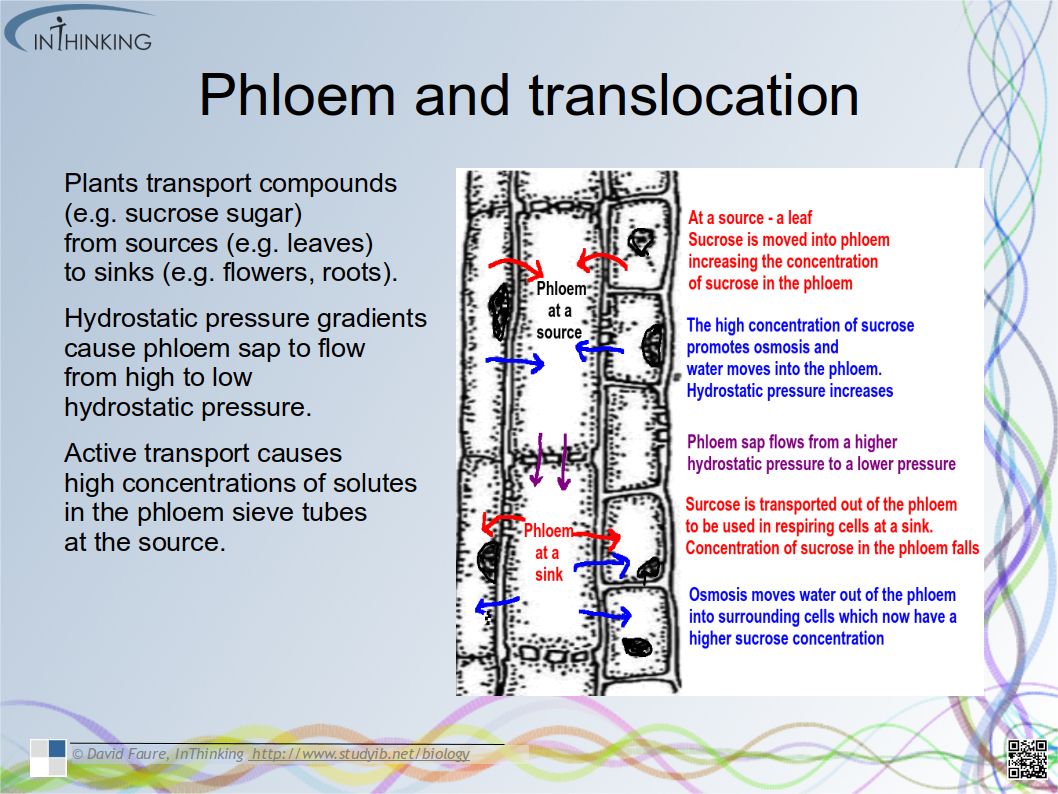 INTHINKING

Phloem and translocation

Plants transport compounds (e.g. sucrose sugar) from sources (e.g. leaves) to sinks (e.g. flowers, roots).

Hydrostatic pressure gradients cause phloem sap to flow from high to low hydrostatic pressure.

Active transport causes high concentrations of solutes in the phloem sieve tubes at the source.

Phloem at a source

Phloem at a sink

At a source - a leaf
Sucrose is moved into phloem increasing the concentration of sucrose in the phloem

The high concentration of sucrose promotes osmosis and water moves into the phloem. Hydrostatic pressure increases

Phloem sap flows from a higher hydrostatic pressure to a lower pressure

Surcose is transported out of the phloem to be used in respiring cells at a sink. Concentration of sucrose in the phloem falls

Osmosis moves water out of the phloem into surrounding cells which now have a higher sucrose concentration

© David Faure, InThinking http://www.studyib.net/biology